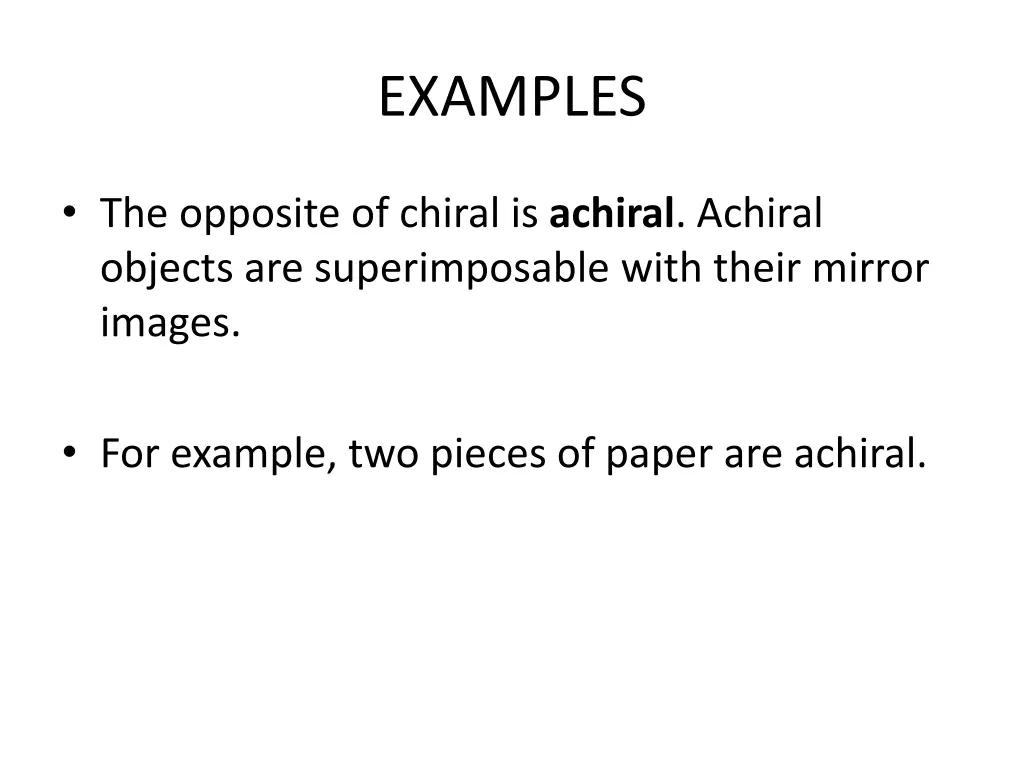 EXAMPLES

• The opposite of chiral is achiral. Achiral objects are superimposable with their mirror images.

• For example, two pieces of paper are achiral.